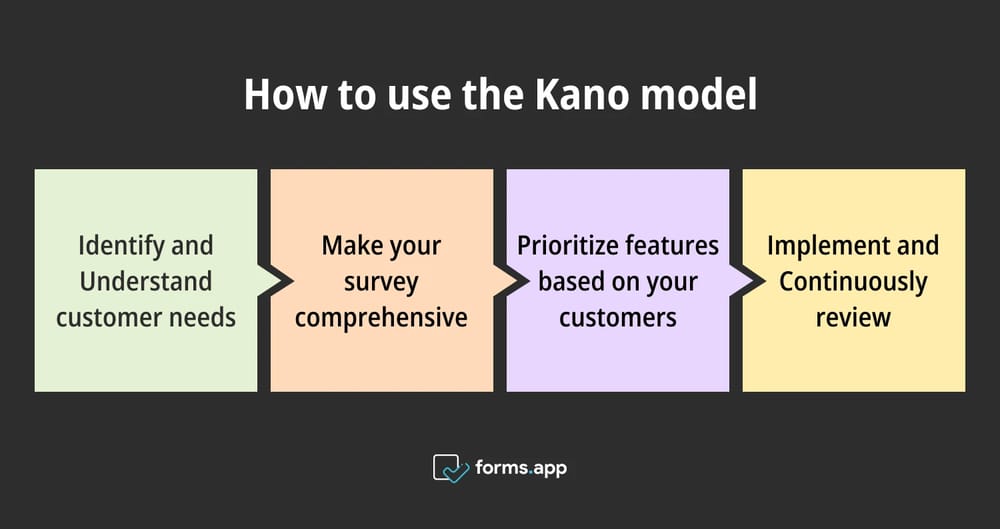 How to use the Kano model

Identify and Understand customer needs

Make your survey comprehensive

Prioritize features based on your customers

Implement and Continuously review

forms.app